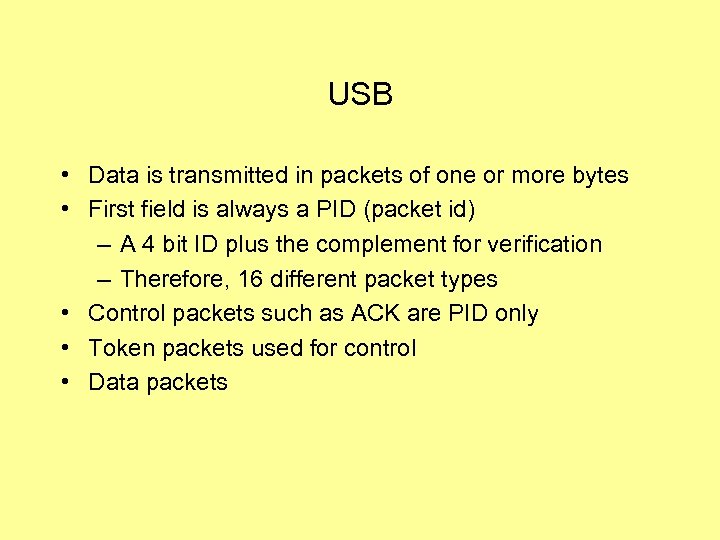 USB

• Data is transmitted in packets of one or more bytes
• First field is always a PID (packet id)
– A 4 bit ID plus the complement for verification
– Therefore, 16 different packet types
• Control packets such as ACK are PID only
• Token packets used for control
• Data packets